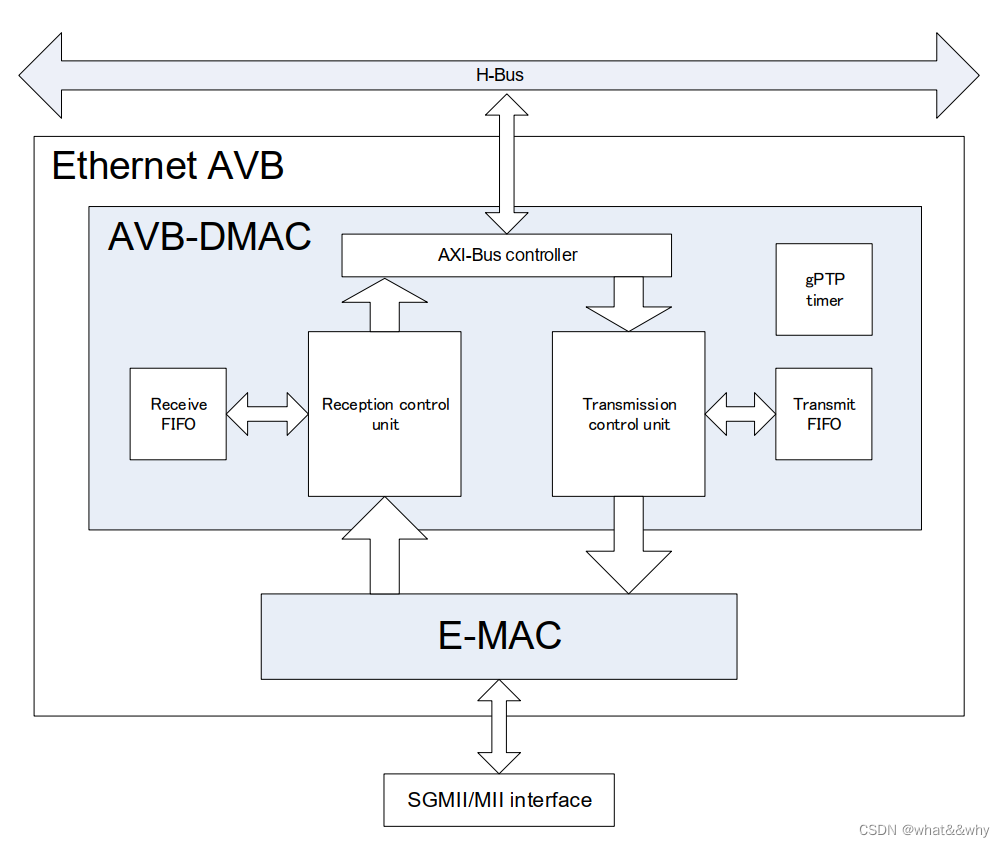 H-Bus

Ethernet AVB

AVB-DMAC

AXI-Bus controller

gPTP timer

Receive FIFO

Reception control unit

Transmission control unit

Transmit FIFO

E-MAC

SGMII/MII interface

CSDN @what&&why